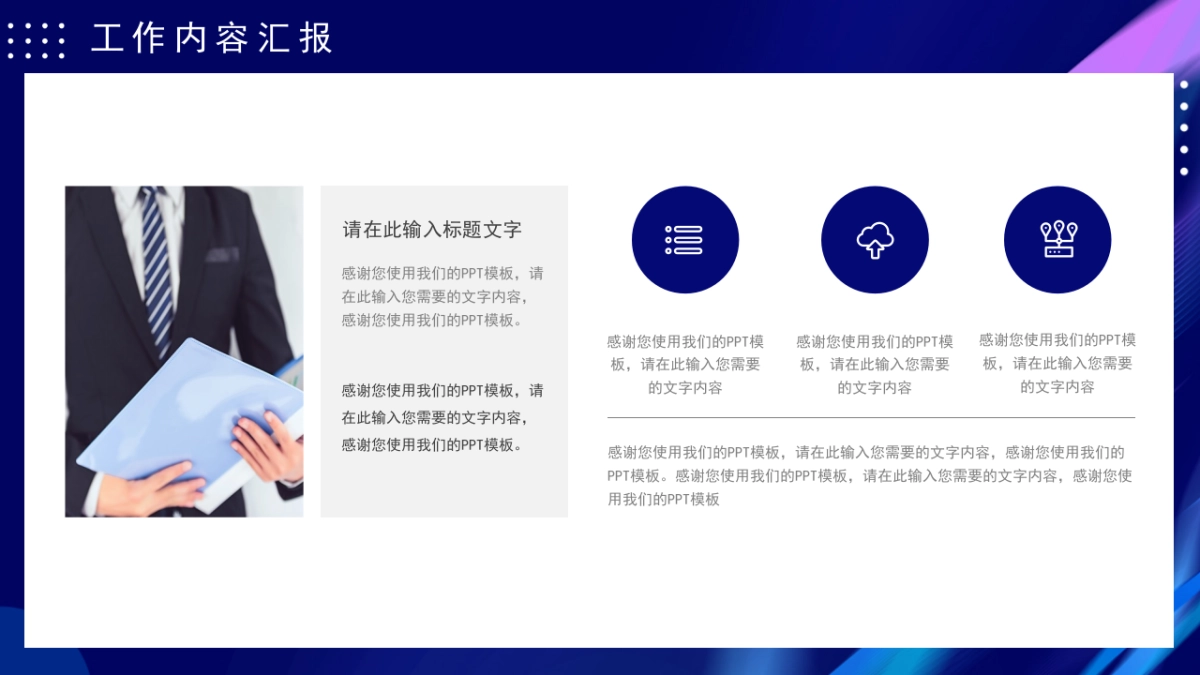 工作内容汇报

请在此输入标题文字

感谢您使用我们的PPT模板，请在此输入您需要的文字内容，感谢您使用我们的PPT模板。

感谢您使用我们的PPT模板，请在此输入您需要的文字内容，感谢您使用我们的PPT模板。

感谢您使用我们的PPT模板，请在此输入您需要的文字内容

感谢您使用我们的PPT模板，请在此输入您需要的文字内容

感谢您使用我们的PPT模板，请在此输入您需要的文字内容

感谢您使用我们的PPT模板，请在此输入您需要的文字内容，感谢您使用我们的PPT模板。感谢您使用我们的PPT模板，请在此输入您需要的文字内容，感谢您使用我们的PPT模板